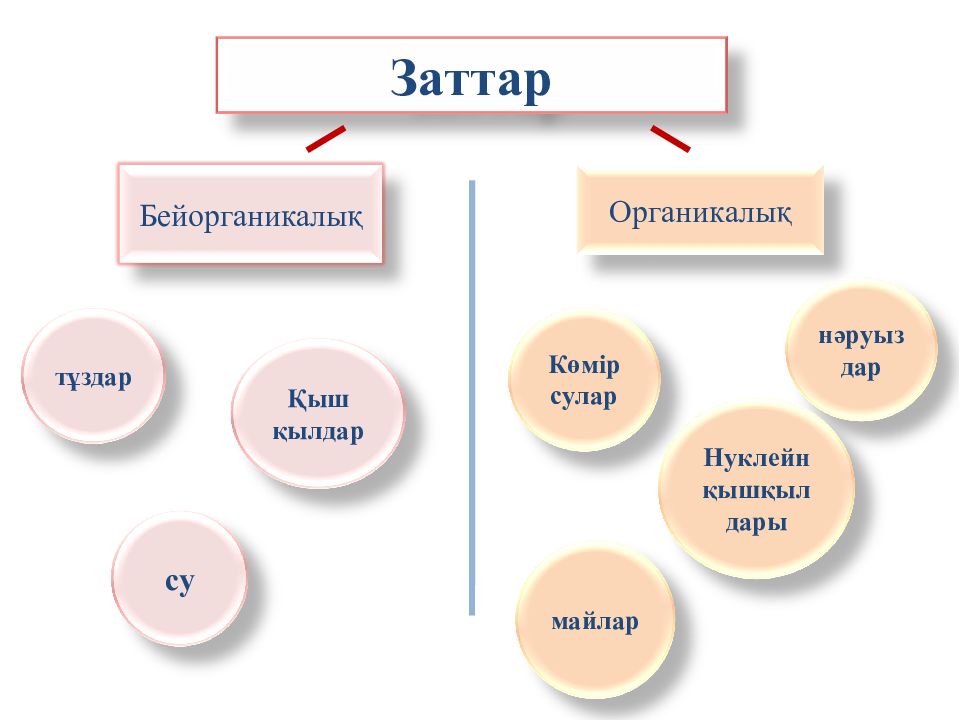 Заттар

Бейорганикалық

тұздар

Қыш қылдар

су

Органикалық

Көмір сулар

нәруыз дар

Нуклейн қышқыл дары

майлар